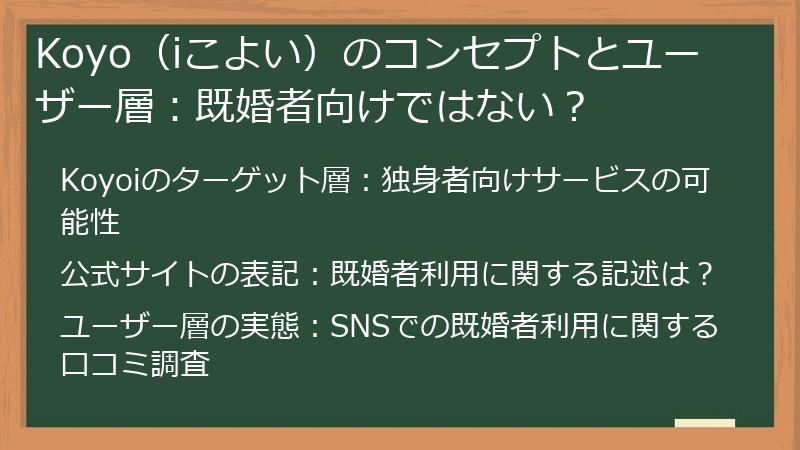 Koyo（iこよい）のコンセプトとユーザー層：既婚者向けではない？

Koyoiのターゲット層：独身者向けサービスの可能性

公式サイトの表記：既婚者利用に関する記述は？

ユーザー層の実態：SNSでの既婚者利用に関する口コミ調査